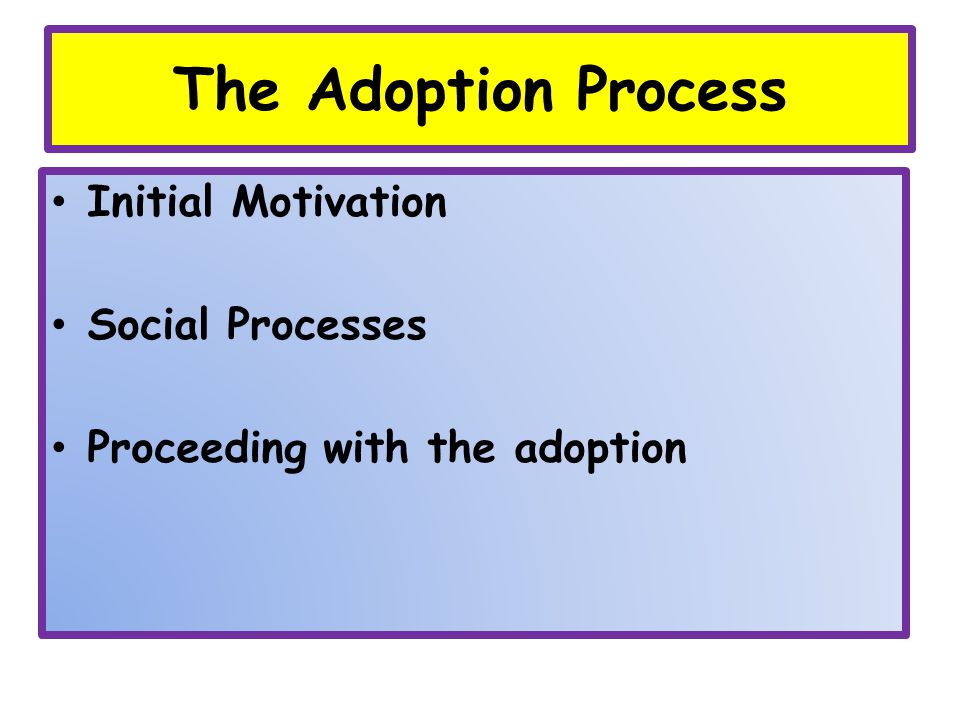 The Adoption Process

• Initial Motivation

• Social Processes

• Proceeding with the adoption